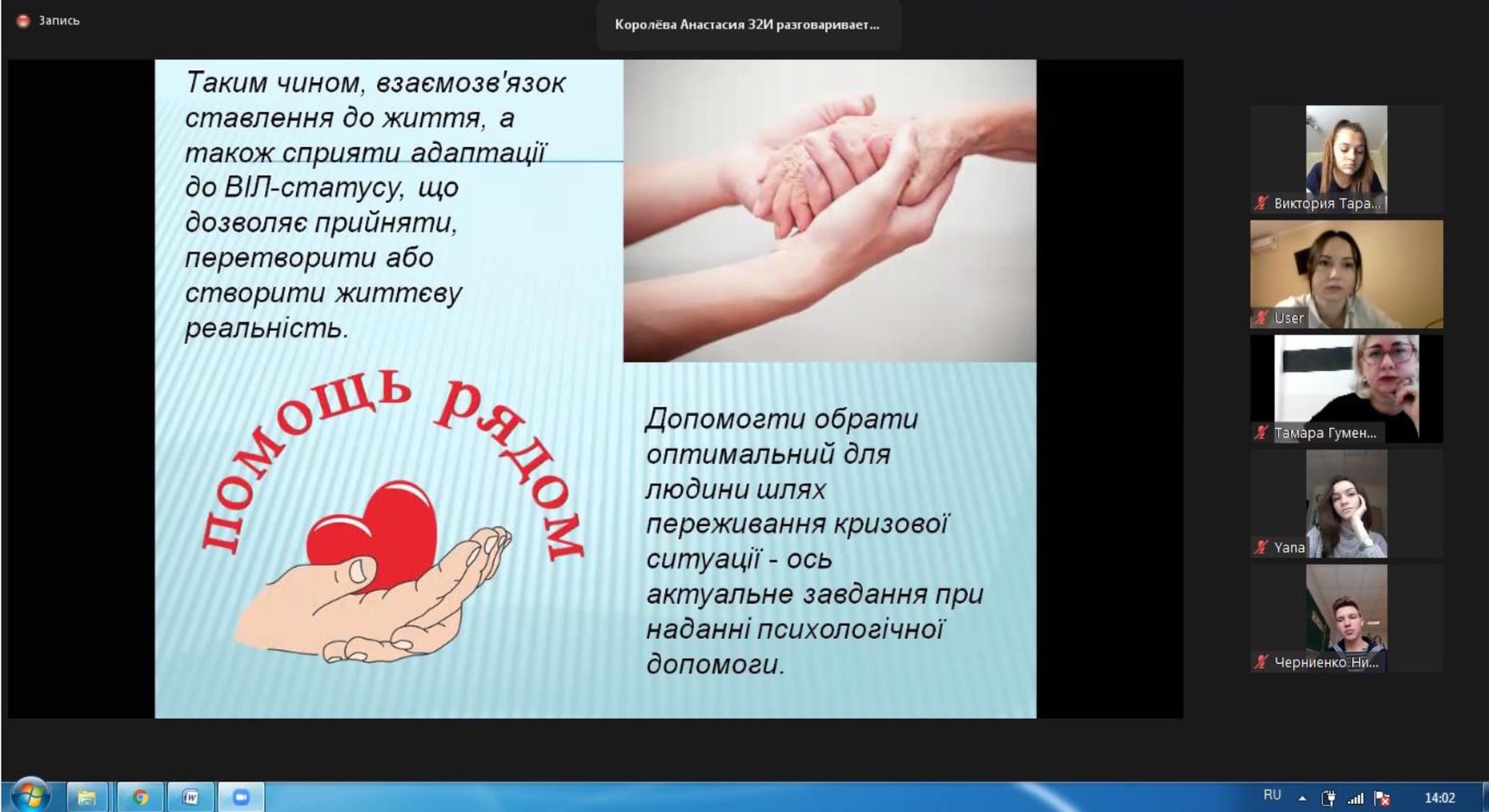 Запись

Королёва Анастасия 32И разговаривает...

Таким чином, взаємозв'язок ставлення до життя, а також сприяти адаптації до ВІЛ-статусу, що дозволяє прийняти, перетворити або створити життєву реальність.

ПОМОЩЬ РЯДОМ

Допомогти обрати оптимальний для людини шлях переживання кризової ситуації - ось актуальне завдання при наданні психологічної допомоги.

Виктория Тара...

User

Тамара Гумен...

Yana

Черниенко Ни...

RU

14:02